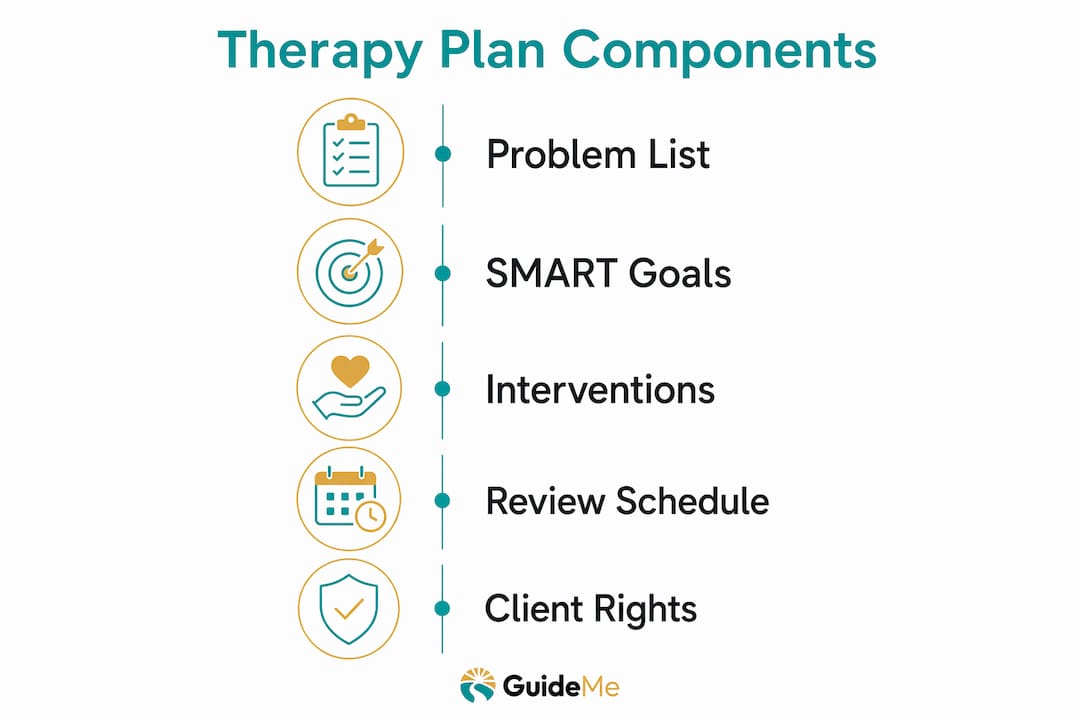 Therapy Plan Components

Problem List

SMART Goals

Interventions

Review Schedule

Client Rights

GuideMe